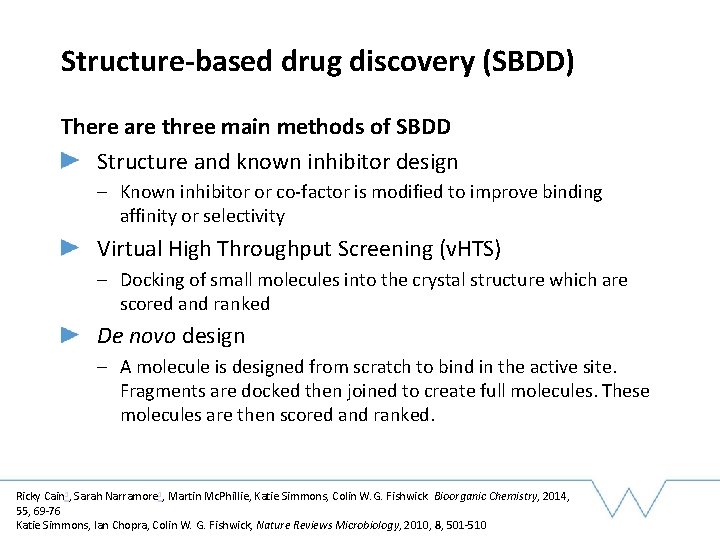 Structure-based drug discovery (SBDD)

There are three main methods of SBDD

Structure and known inhibitor design

– Known inhibitor or co-factor is modified to improve binding affinity or selectivity

Virtual High Throughput Screening (vHTS)

– Docking of small molecules into the crystal structure which are scored and ranked

De novo design

– A molecule is designed from scratch to bind in the active site. Fragments are docked then joined to create full molecules. These molecules are then scored and ranked.

Ricky Cain, Sarah Narramore, Martin McPhillie, Katie Simmons, Colin W. G. Fishwick Bioorganic Chemistry, 2014, 55, 69-76
Katie Simmons, Ian Chopra, Colin W. G. Fishwick, Nature Reviews Microbiology, 2010, 8, 501-510